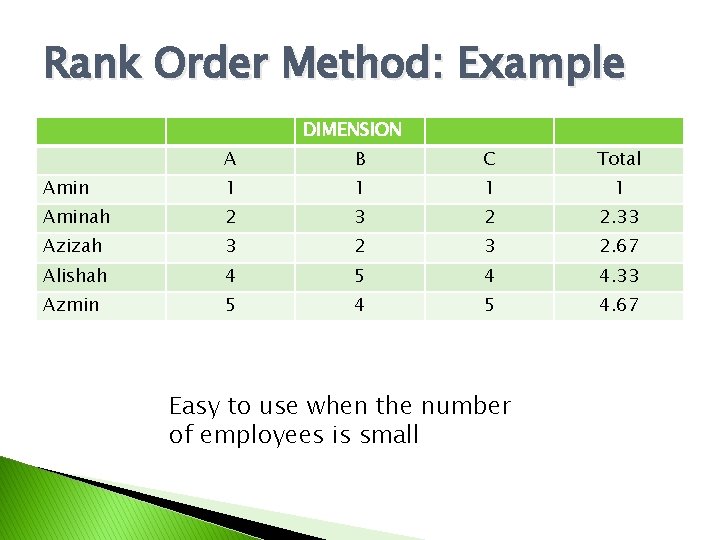 Rank Order Method: Example

| | | DIMENSION | | |
|---|---|---|---|---|
| | A | B | C | Total |
| Amin | 1 | 1 | 1 | 1 |
| Aminah | 2 | 3 | 2 | 2.33 |
| Azizah | 3 | 2 | 3 | 2.67 |
| Alishah | 4 | 5 | 4 | 4.33 |
| Azmin | 5 | 4 | 5 | 4.67 |

Easy to use when the number of employees is small